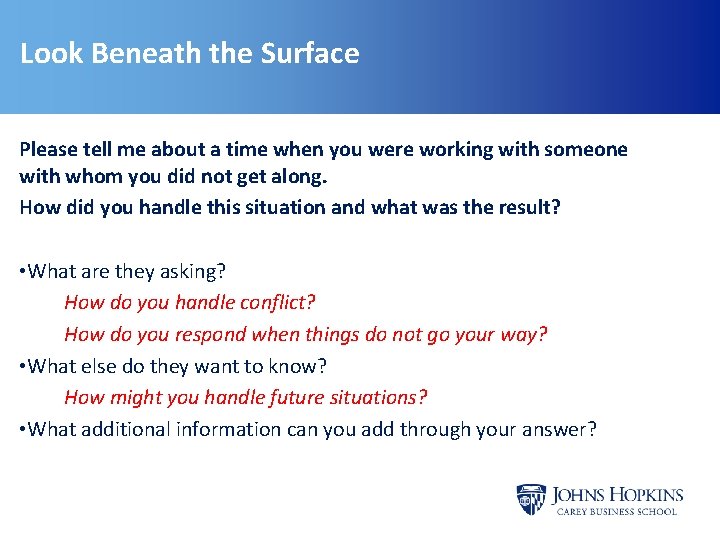 Look Beneath the Surface

Please tell me about a time when you were working with someone with whom you did not get along.
How did you handle this situation and what was the result?

•What are they asking?
How do you handle conflict?
How do you respond when things do not go your way?
•What else do they want to know?
How might you handle future situations?
•What additional information can you add through your answer?

JOHNS HOPKINS
CAREY BUSINESS SCHOOL